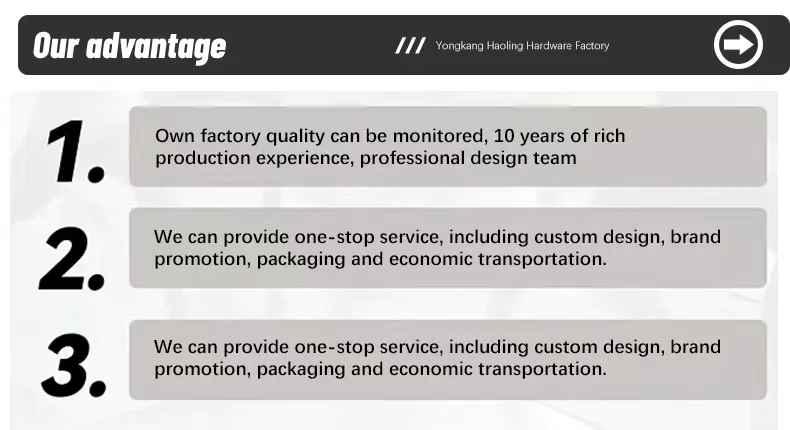 Our advantage

/// Yongkang Haoling Hardware Factory

1. Own factory quality can be monitored, 10 years of rich production experience, professional design team

2. We can provide one-stop service, including custom design, brand promotion, packaging and economic transportation.

3. We can provide one-stop service, including custom design, brand promotion, packaging and economic transportation.